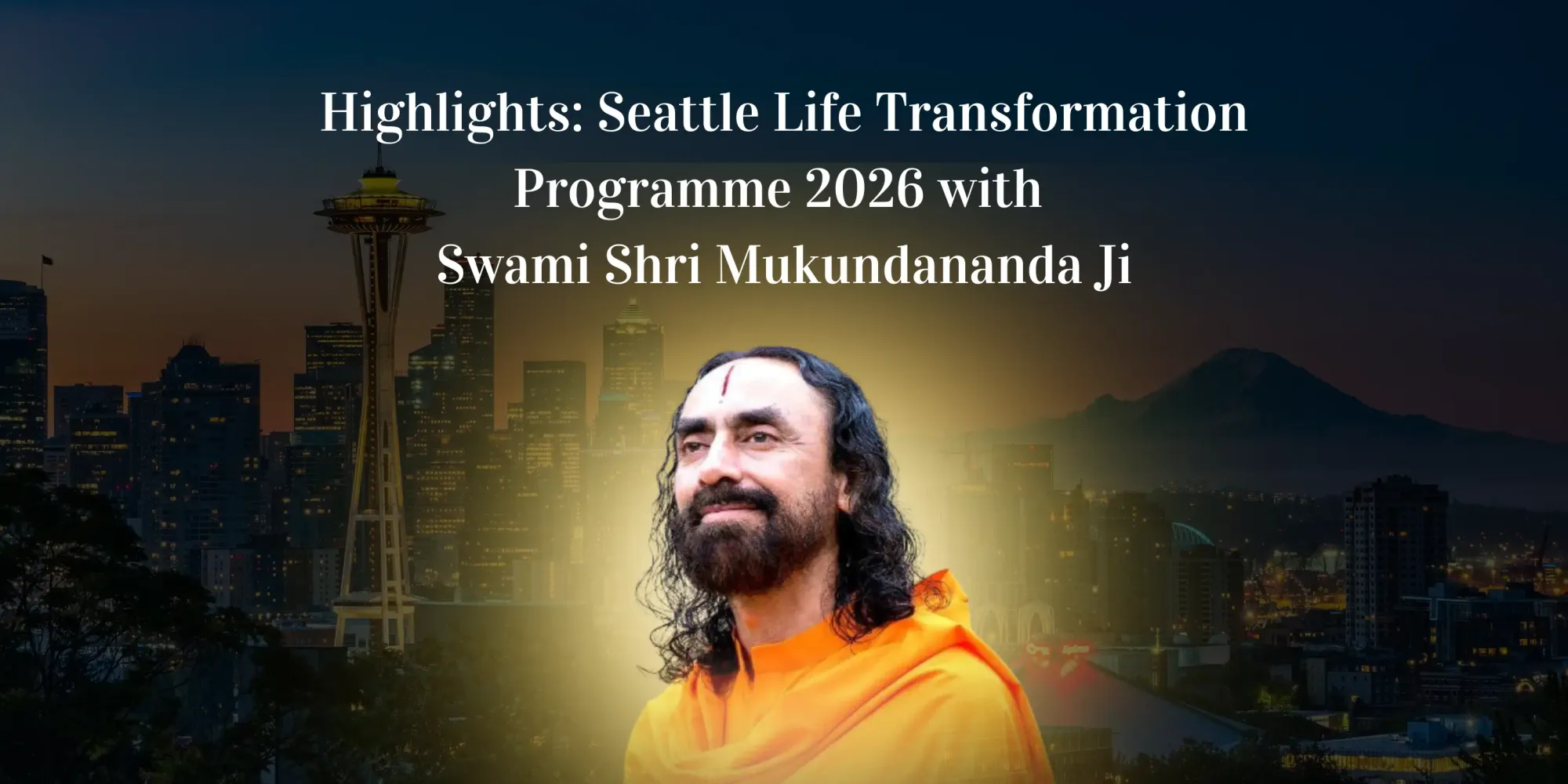 Highlights: Seattle Life Transformation Programme 2026 with Swami Shri Mukundananda Ji